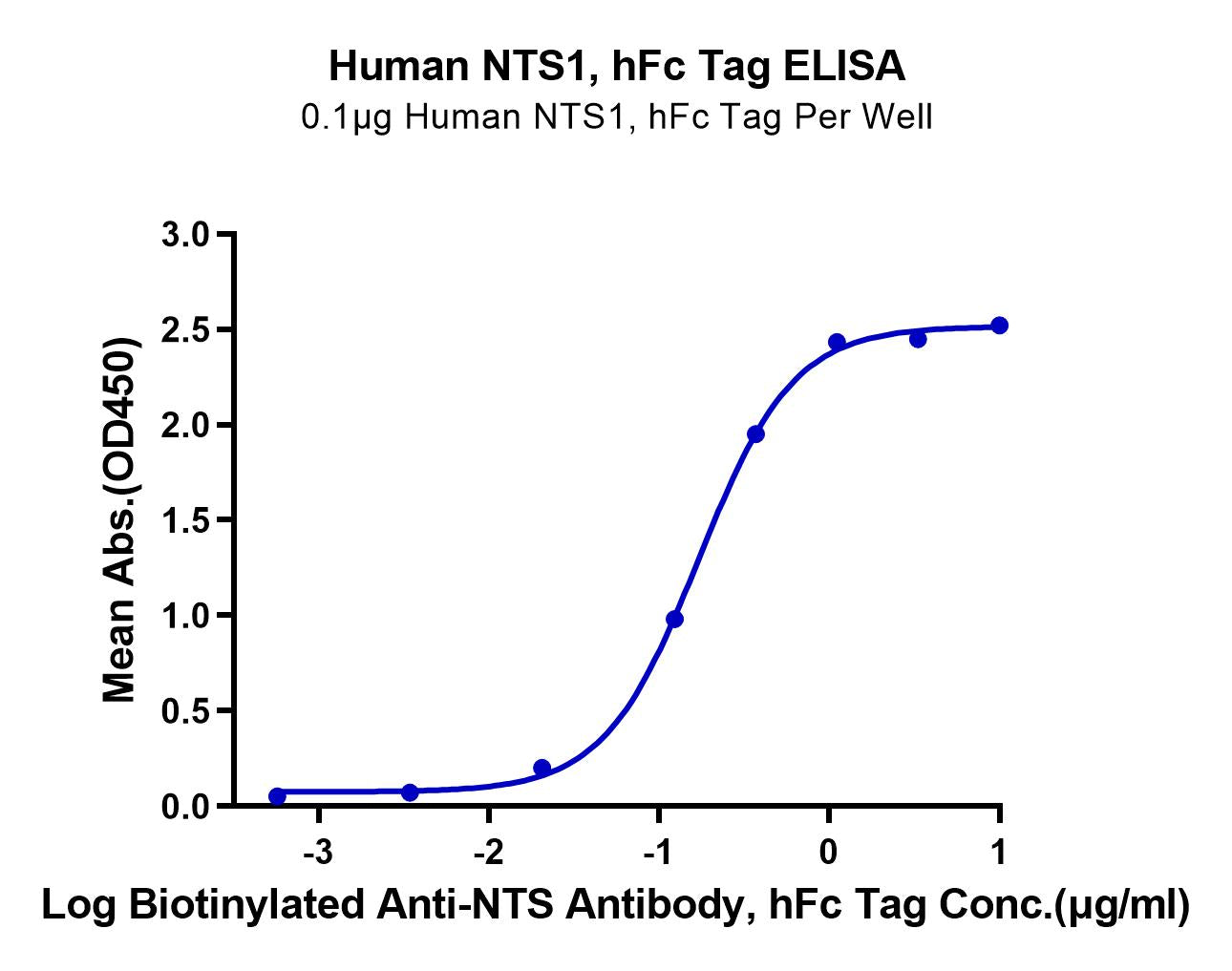 Human NTS1, hFc Tag ELISA

0.1μg Human NTS1, hFc Tag Per Well

Mean Abs.(OD450)

3.0
2.5
2.0
1.5
1.0
0.5
0.0

-3
-2
-1
0
1

Log Biotinylated Anti-NTS Antibody, hFc Tag Conc.(μg/ml)